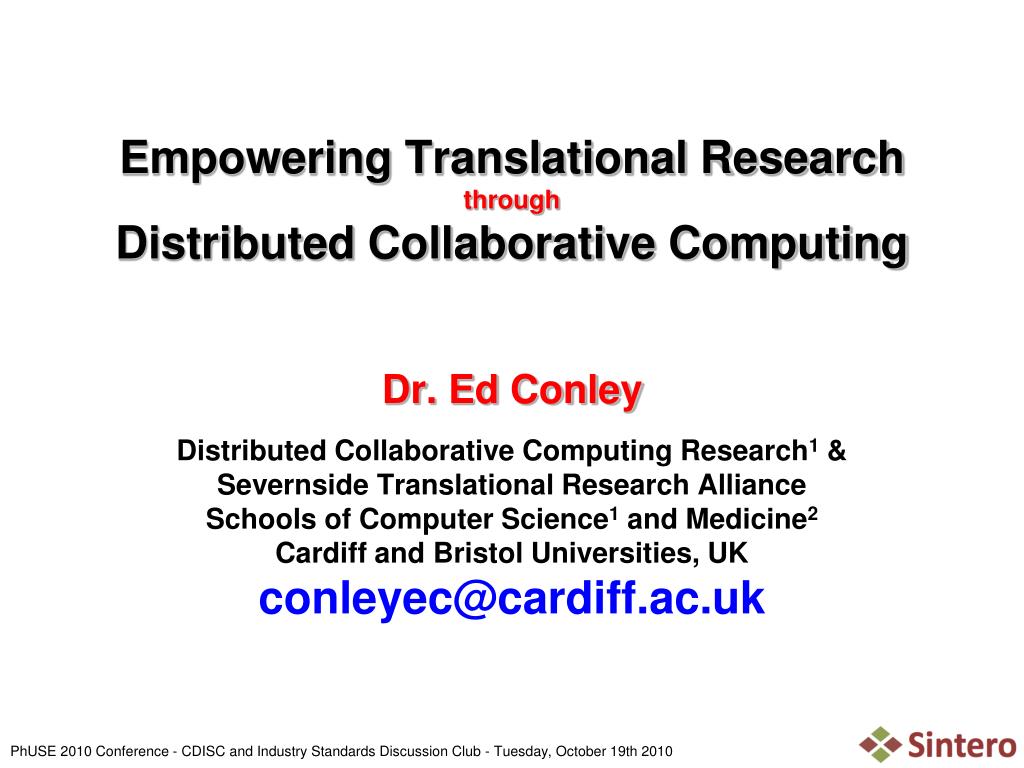 Empowering Translational Research
through
Distributed Collaborative Computing

Dr. Ed Conley

Distributed Collaborative Computing Research$^1$ &
Severnside Translational Research Alliance
Schools of Computer Science$^1$ and Medicine$^2$
Cardiff and Bristol Universities, UK
conleyec@cardiff.ac.uk

PhUSE 2010 Conference - CDISC and Industry Standards Discussion Club - Tuesday, October 19th 2010

Sintero